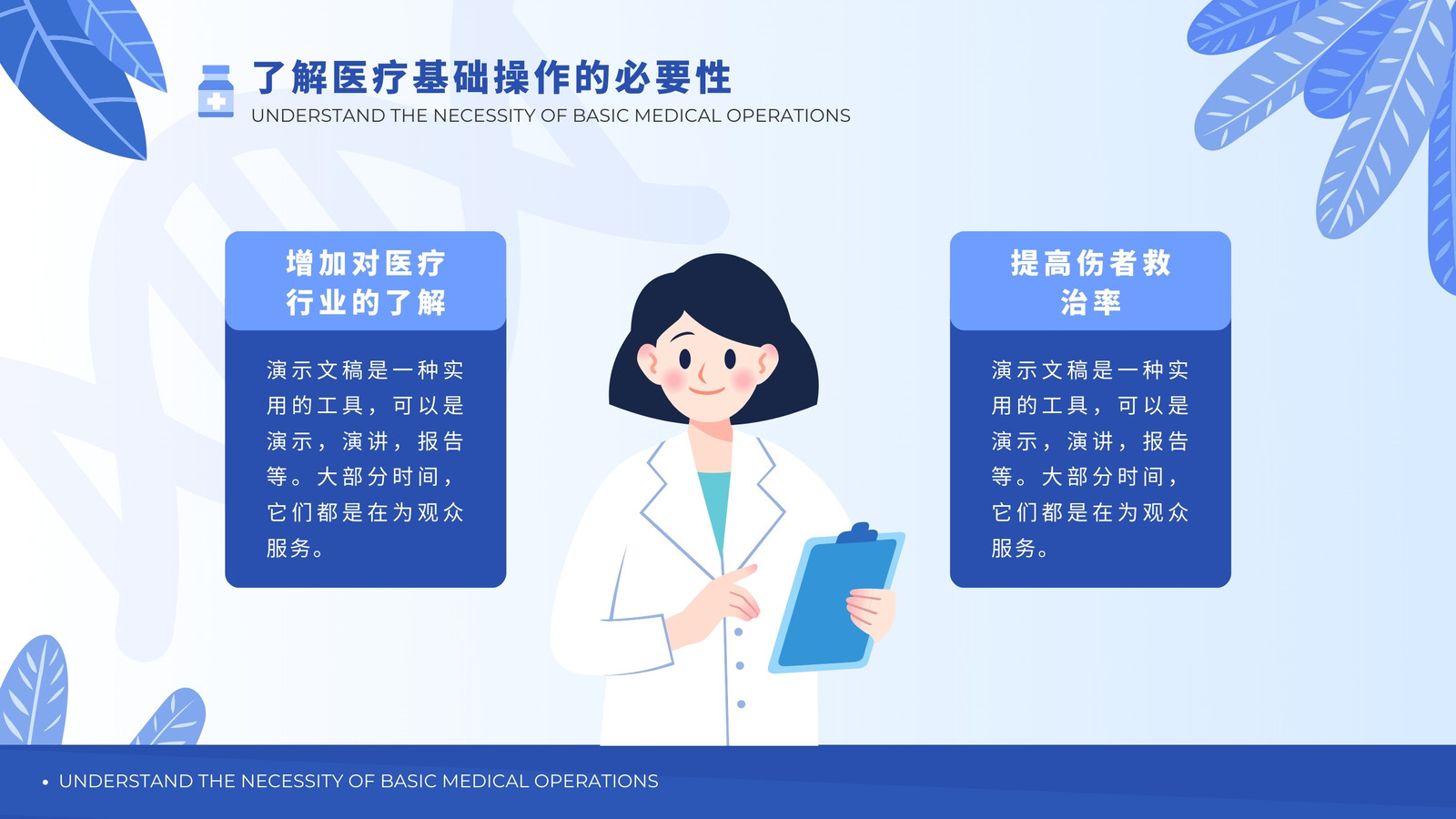 了解医疗基础操作的必要性
UNDERSTAND THE NECESSITY OF BASIC MEDICAL OPERATIONS

增加对医疗行业的了解

演示文稿是一种实用的工具，可以是演示，演讲，报告等。大部分时间，它们都是在为观众服务。

提高伤者救治率

演示文稿是一种实用的工具，可以是演示，演讲，报告等。大部分时间，它们都是在为观众服务。

• UNDERSTAND THE NECESSITY OF BASIC MEDICAL OPERATIONS